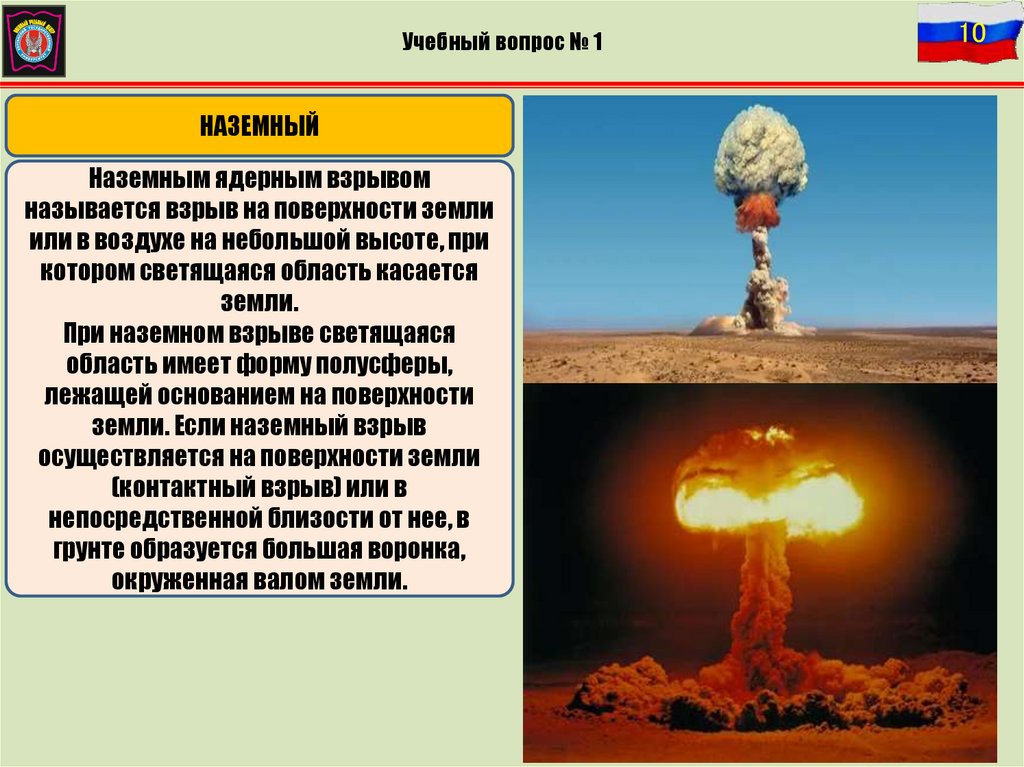 Учебный вопрос № 1

10

НАЗЕМНЫЙ

Наземным ядерным взрывом называется взрыв на поверхности земли или в воздухе на небольшой высоте, при котором светящаяся область касается земли.
При наземном взрыве светящаяся область имеет форму полусферы, лежащей основанием на поверхности земли. Если наземный взрыв осуществляется на поверхности земли (контактный взрыв) или в непосредственной близости от нее, в грунте образуется большая воронка, окруженная валом земли.